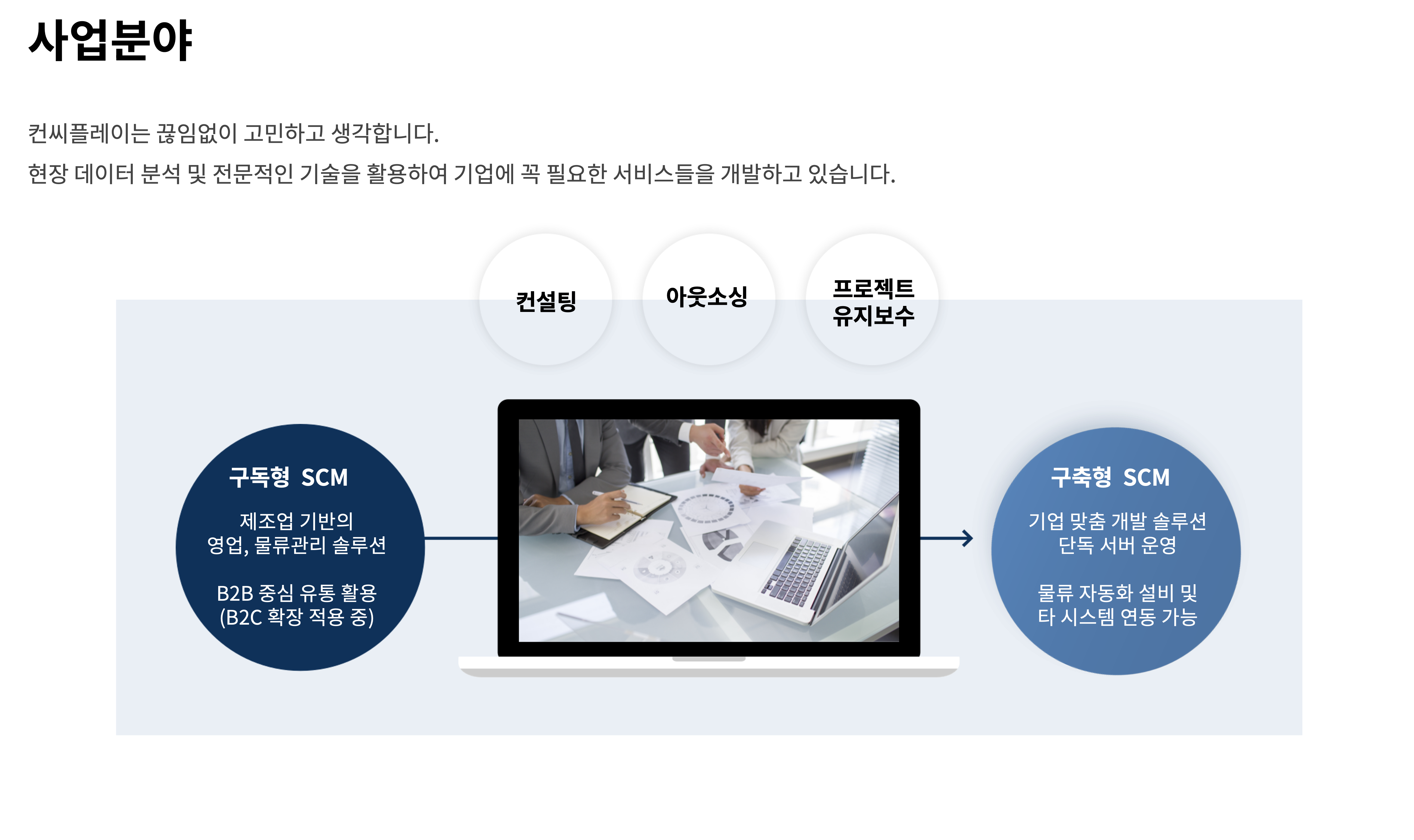 사업분야

컨씨플레이는 끊임없이 고민하고 생각합니다.
현장 데이터 분석 및 전문적인 기술을 활용하여 기업에 꼭 필요한 서비스들을 개발하고 있습니다.

컨설팅

아웃소싱

프로젝트
유지보수

구독형 SCM

제조업 기반의
영업, 물류관리 솔루션

B2B 중심 유통 활용
(B2C 확장 적용 중)

구축형 SCM

기업 맞춤 개발 솔루션
단독 서버 운영

물류 자동화 설비 및
타 시스템 연동 가능